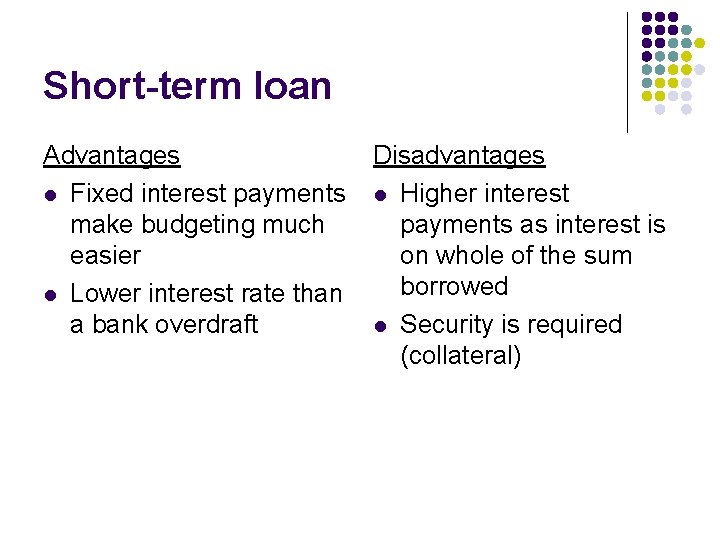 Short-term loan

Advantages

- Fixed interest payments make budgeting much easier
- Lower interest rate than a bank overdraft

Disadvantages

- Higher interest payments as interest is on whole of the sum borrowed
- Security is required (collateral)